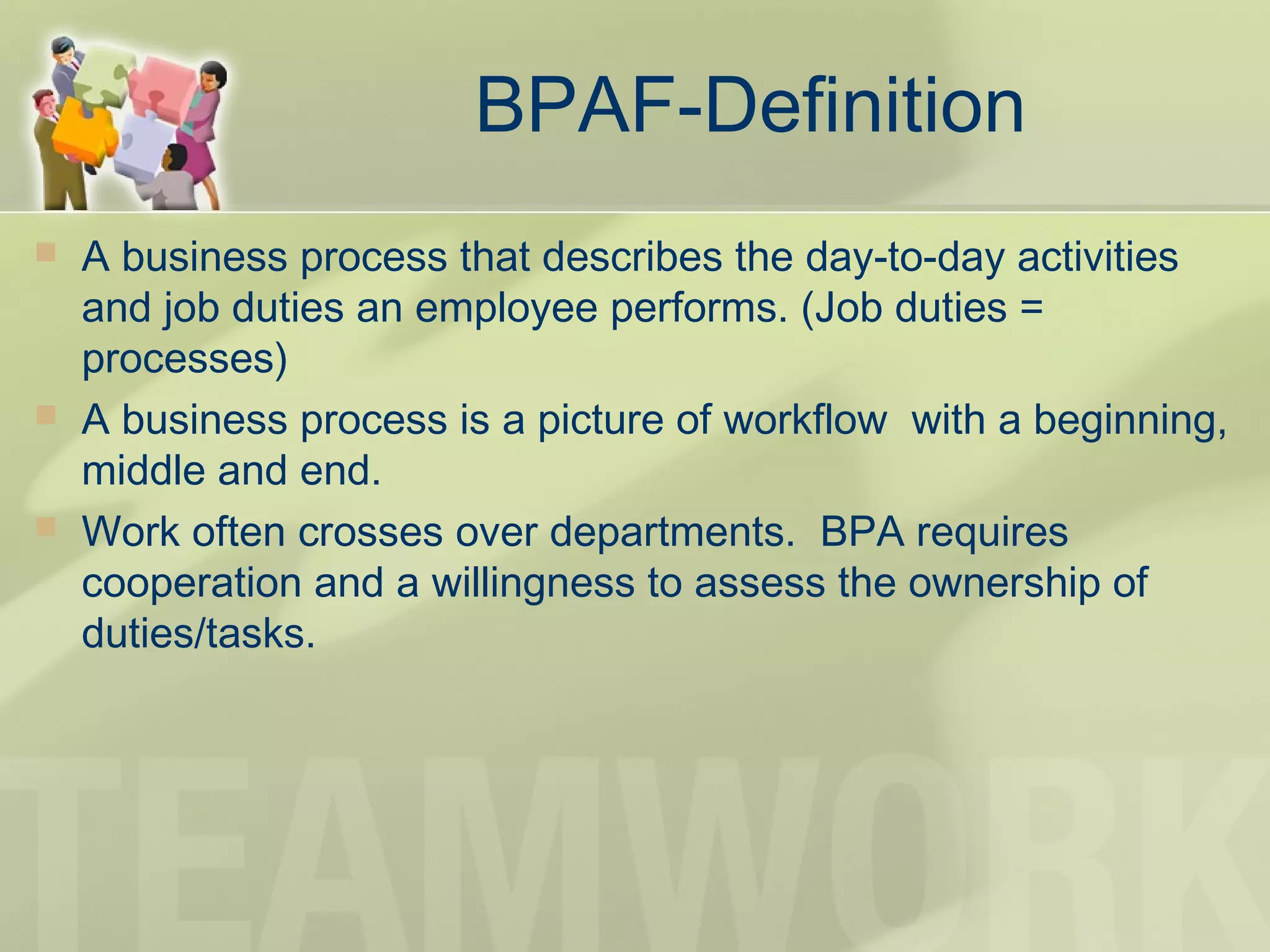 BPAF-Definition

A business process that describes the day-to-day activities and job duties an employee performs. (Job duties = processes)

A business process is a picture of workflow  with a beginning, middle and end.

Work often crosses over departments.  BPA requires cooperation and a willingness to assess the ownership of duties/tasks.

TEAMWORK